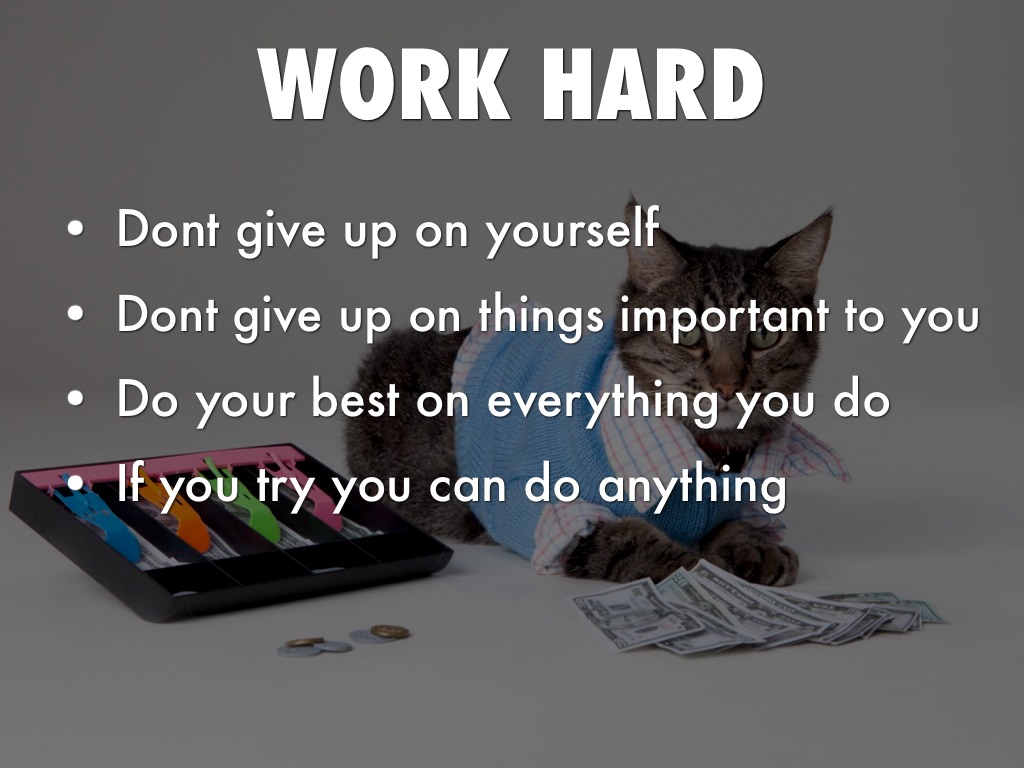 WORK HARD

• Dont give up on yourself
• Dont give up on things important to you
• Do your best on everything you do
• If you try you can do anything